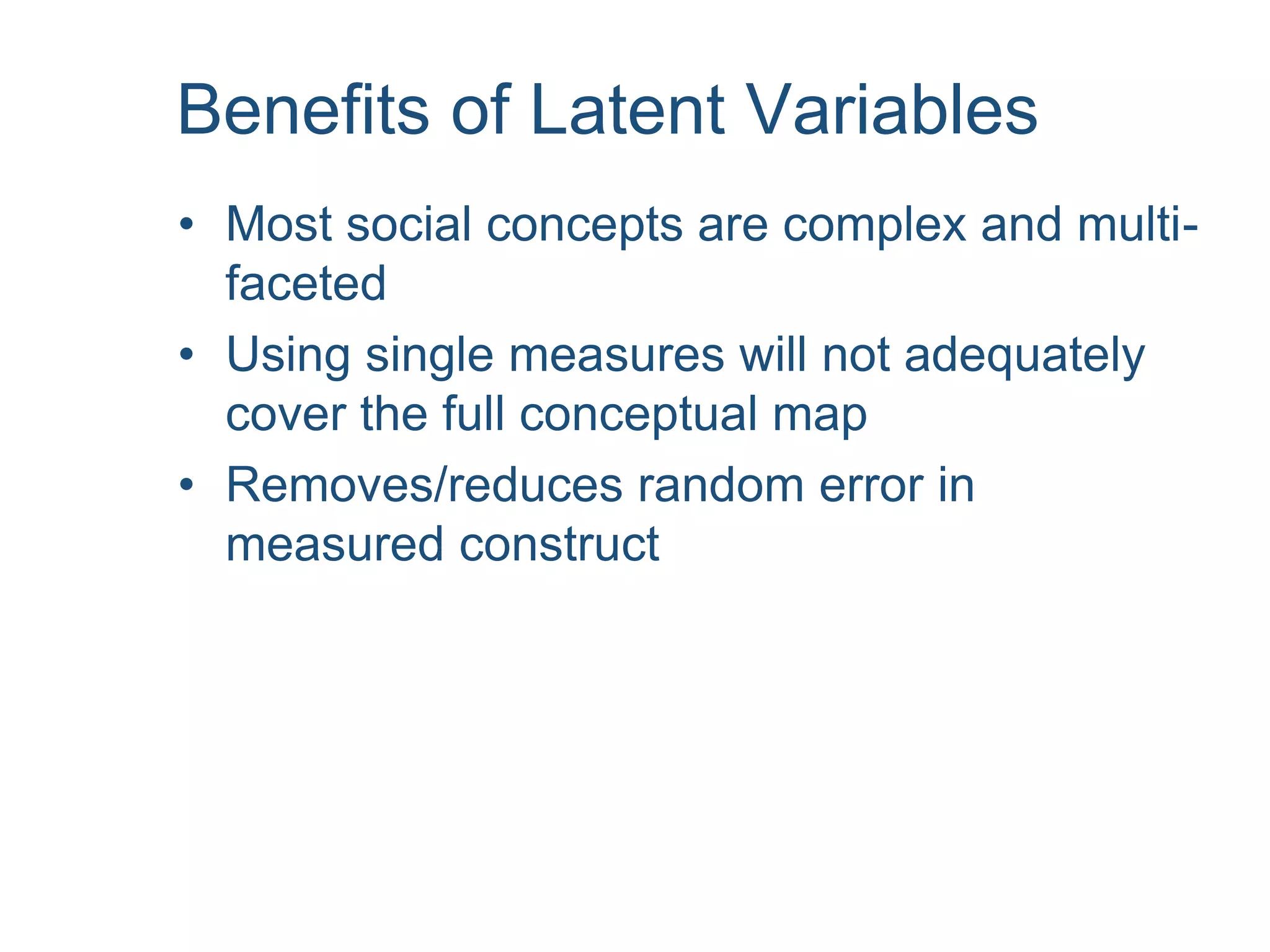 Benefits of Latent Variables

• Most social concepts are complex and multi-faceted
• Using single measures will not adequately cover the full conceptual map
• Removes/reduces random error in measured construct